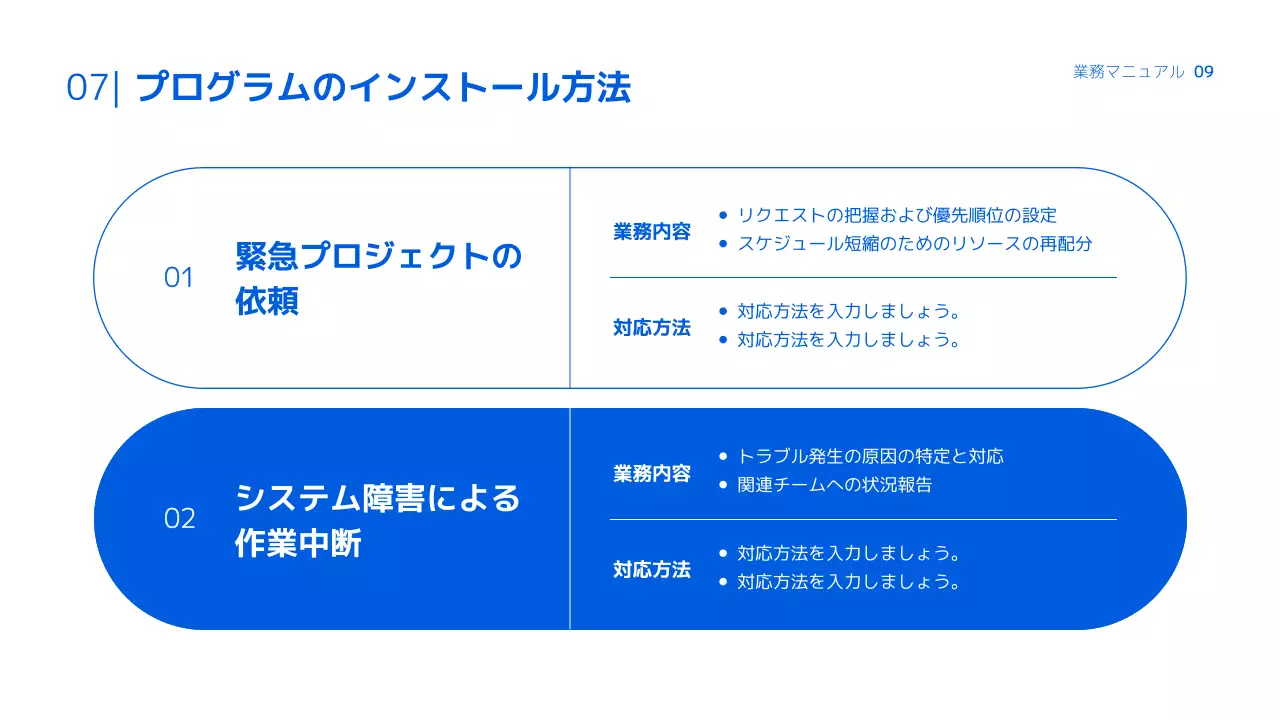 07| プログラムのインストール方法

業務マニュアル 09

01

緊急プロジェクトの依頼

業務内容
- リクエストの把握および優先順位の設定
- スケジュール短縮のためのリソースの再配分

対応方法
- 対応方法を入力しましょう。
- 対応方法を入力しましょう。

02

システム障害による作業中断

業務内容
- トラブル発生の原因の特定と対応
- 関連チームへの状況報告

対応方法
- 対応方法を入力しましょう。
- 対応方法を入力しましょう。